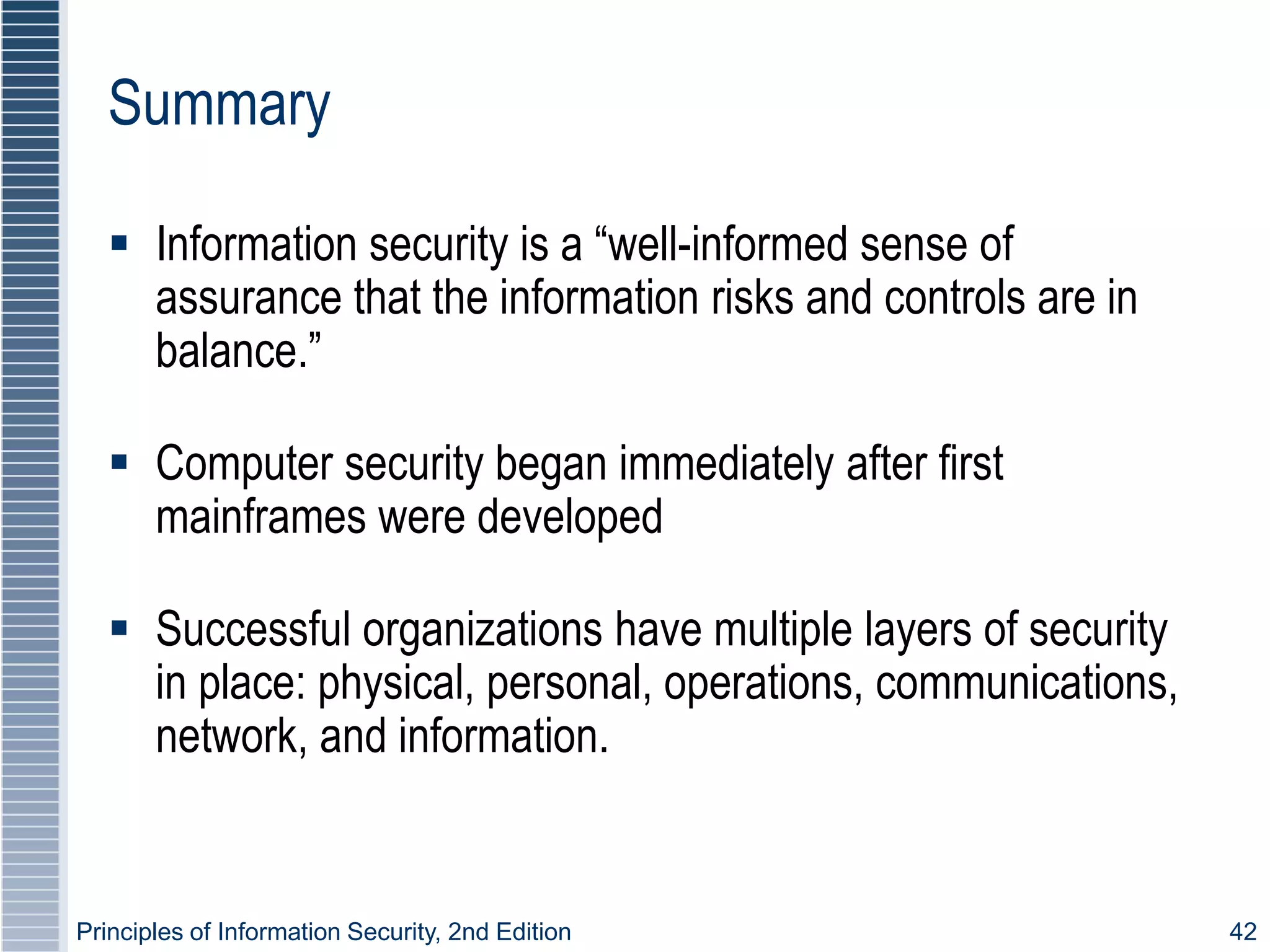 Summary

▪ Information security is a “well-informed sense of assurance that the information risks and controls are in balance.”

▪ Computer security began immediately after first mainframes were developed

▪ Successful organizations have multiple layers of security in place: physical, personal, operations, communications, network, and information.

Principles of Information Security, 2nd Edition

42